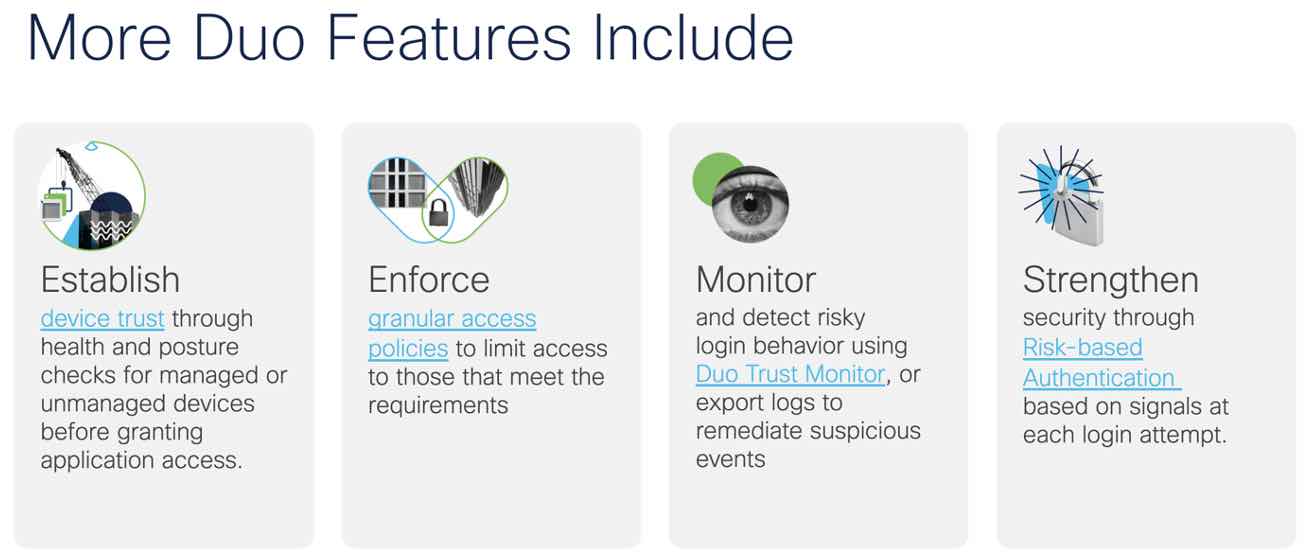 More Duo Features Include

Establish
device trust through health and posture checks for managed or unmanaged devices before granting application access.

Enforce
granular access policies to limit access to those that meet the requirements

Monitor
and detect risky login behavior using Duo Trust Monitor, or export logs to remediate suspicious events

Strengthen
security through Risk-based Authentication based on signals at each login attempt.